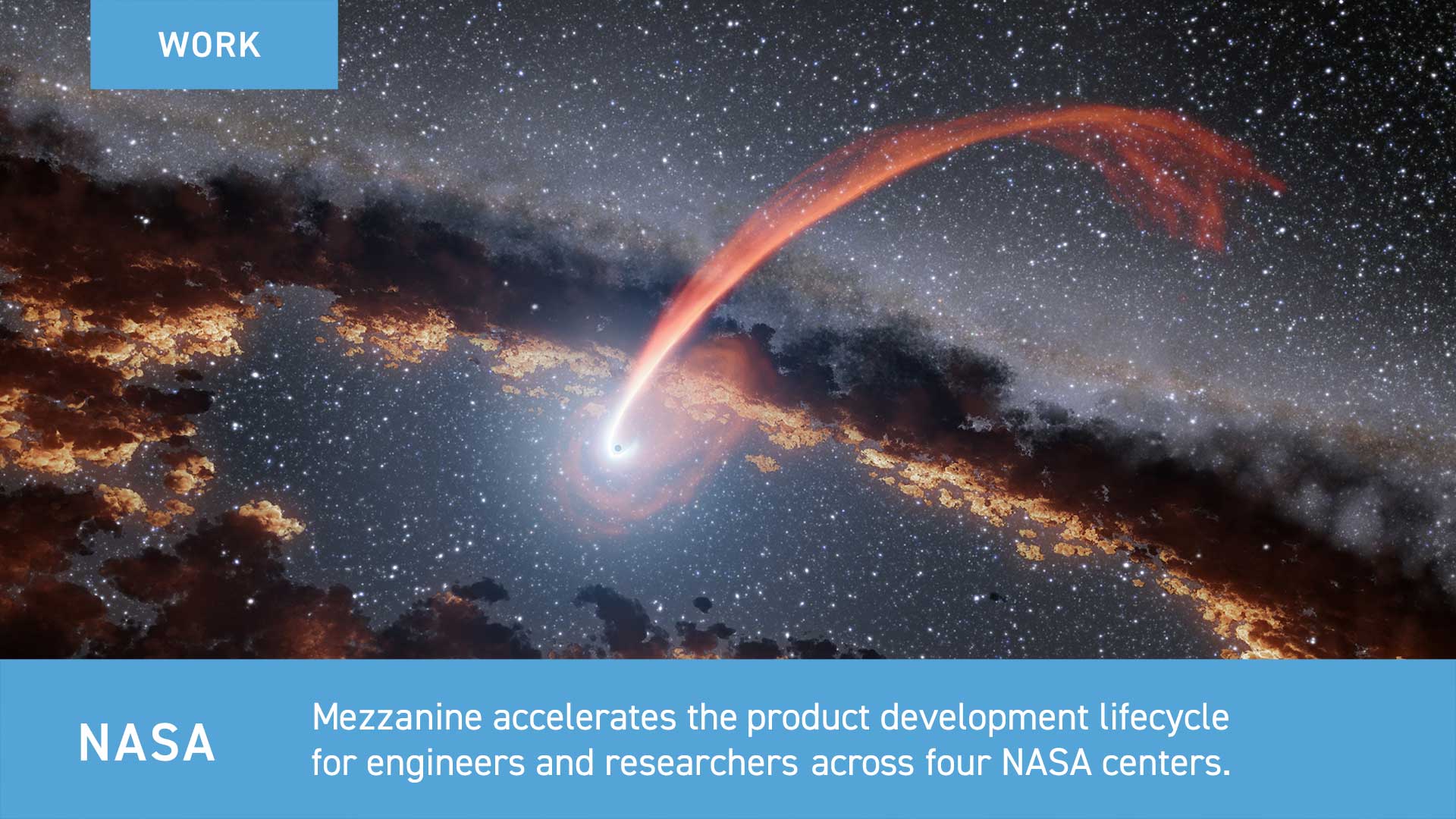 WORK

NASA

Mezzanine accelerates the product development lifecycle for engineers and researchers across four NASA centers.